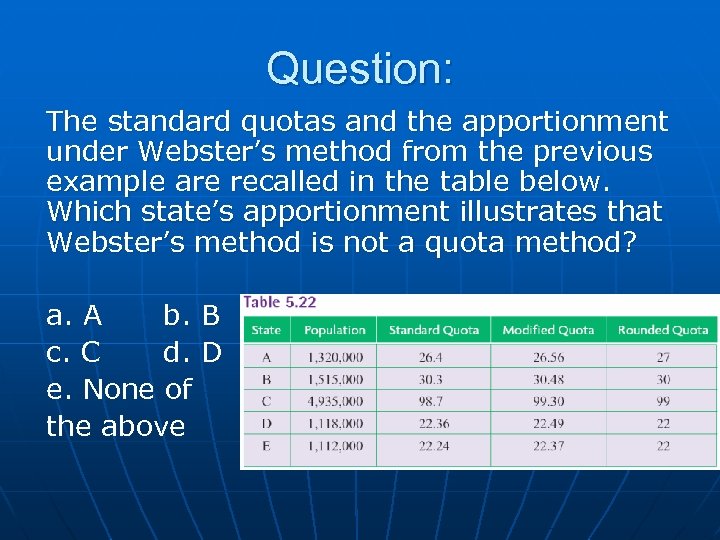 Question:

The standard quotas and the apportionment under Webster's method from the previous example are recalled in the table below. Which state's apportionment illustrates that Webster's method is not a quota method?

a. A b. B
c. C d. D
e. None of the above

Table 5.22

| State | Population | Standard Quota | Modified Quota | Rounded Quota |
|---|---|---|---|---|
| A | 1,320,000 | 26.4 | 26.56 | 27 |
| B | 1,515,000 | 30.3 | 30.48 | 30 |
| C | 4,935,000 | 98.7 | 99.30 | 99 |
| D | 1,118,000 | 22.36 | 22.49 | 22 |
| E | 1,112,000 | 22.24 | 22.37 | 22 |